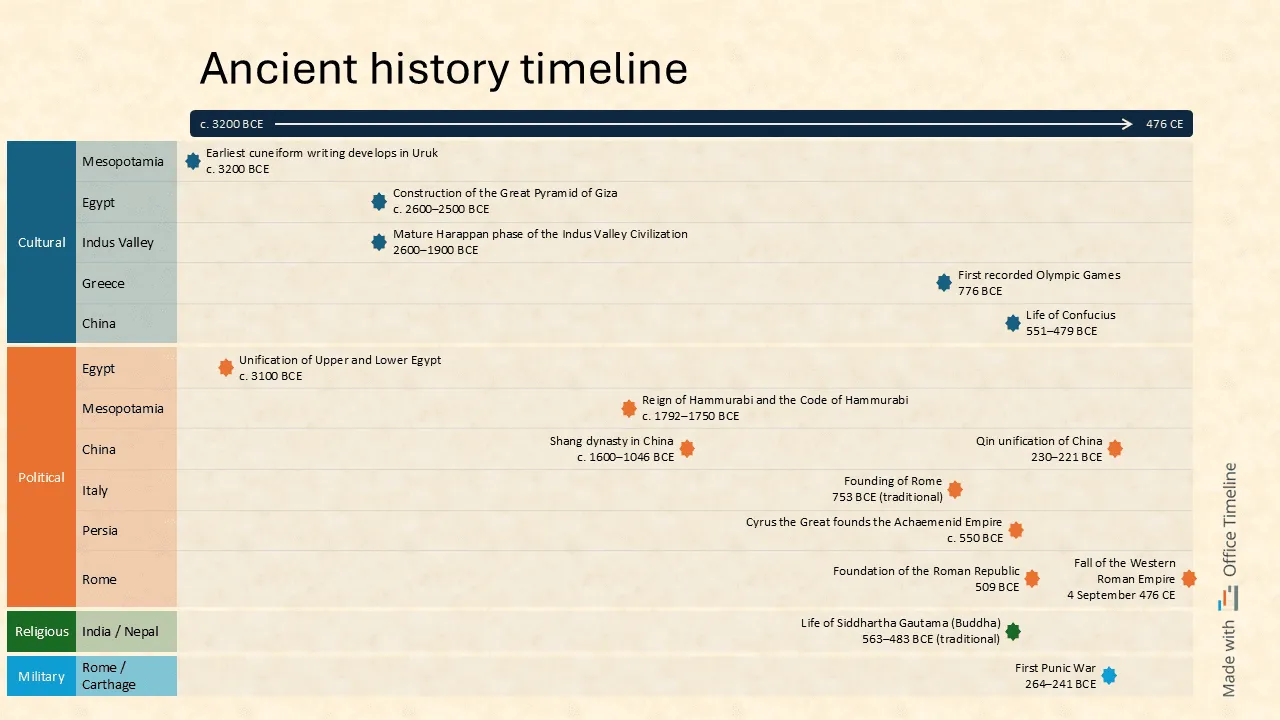 Ancient history timeline

c. 3200 BCE
476 CE

Cultural

Mesopotamia
Earliest cuneiform writing develops in Uruk
c. 3200 BCE

Egypt
Construction of the Great Pyramid of Giza
c. 2600–2500 BCE

Indus Valley
Mature Harappan phase of the Indus Valley Civilization
2600–1900 BCE

Greece
First recorded Olympic Games
776 BCE

China
Life of Confucius
551–479 BCE

Political

Egypt
Unification of Upper and Lower Egypt
c. 3100 BCE

Mesopotamia
Reign of Hammurabi and the Code of Hammurabi
c. 1792–1750 BCE

China
Shang dynasty in China
c. 1600–1046 BCE
Qin unification of China
230–221 BCE

Italy
Founding of Rome
753 BCE (traditional)

Persia
Cyrus the Great founds the Achaemenid Empire
c. 550 BCE

Rome
Foundation of the Roman Republic
509 BCE
Fall of the Western Roman Empire
4 September 476 CE

Religious

India / Nepal
Life of Siddhartha Gautama (Buddha)
563–483 BCE (traditional)

Military

Rome / Carthage
First Punic War
264–241 BCE

Made with Office Timeline